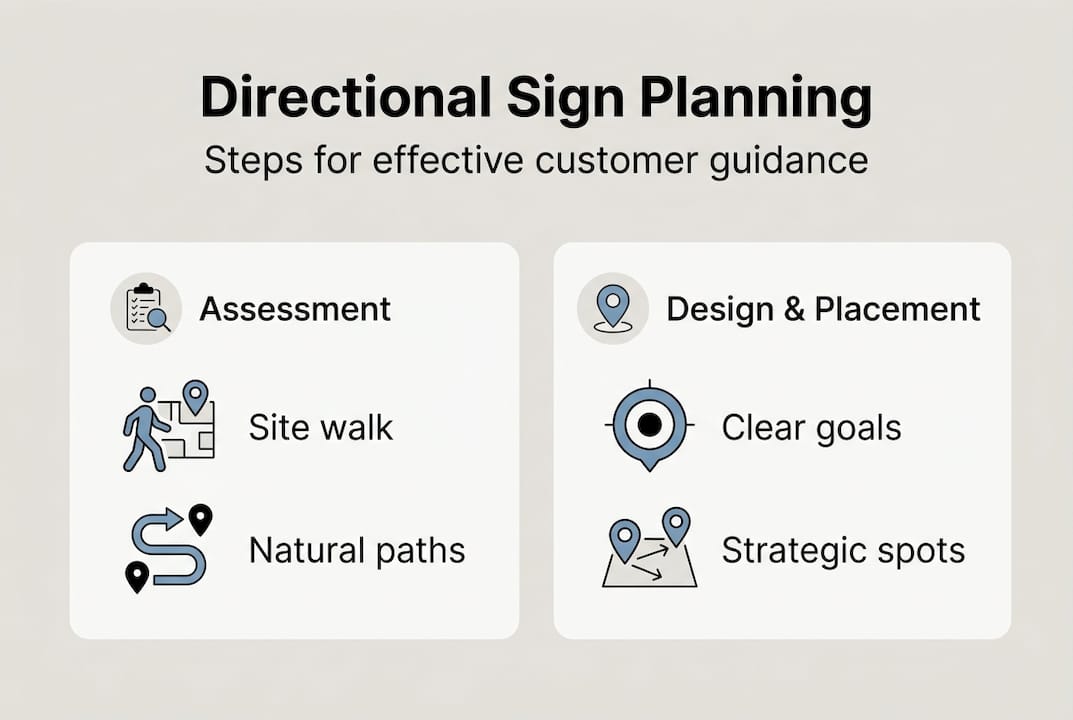 Directional Sign Planning
Steps for effective customer guidance

Assessment

Site walk

Natural paths

Design & Placement

Clear goals

Strategic spots